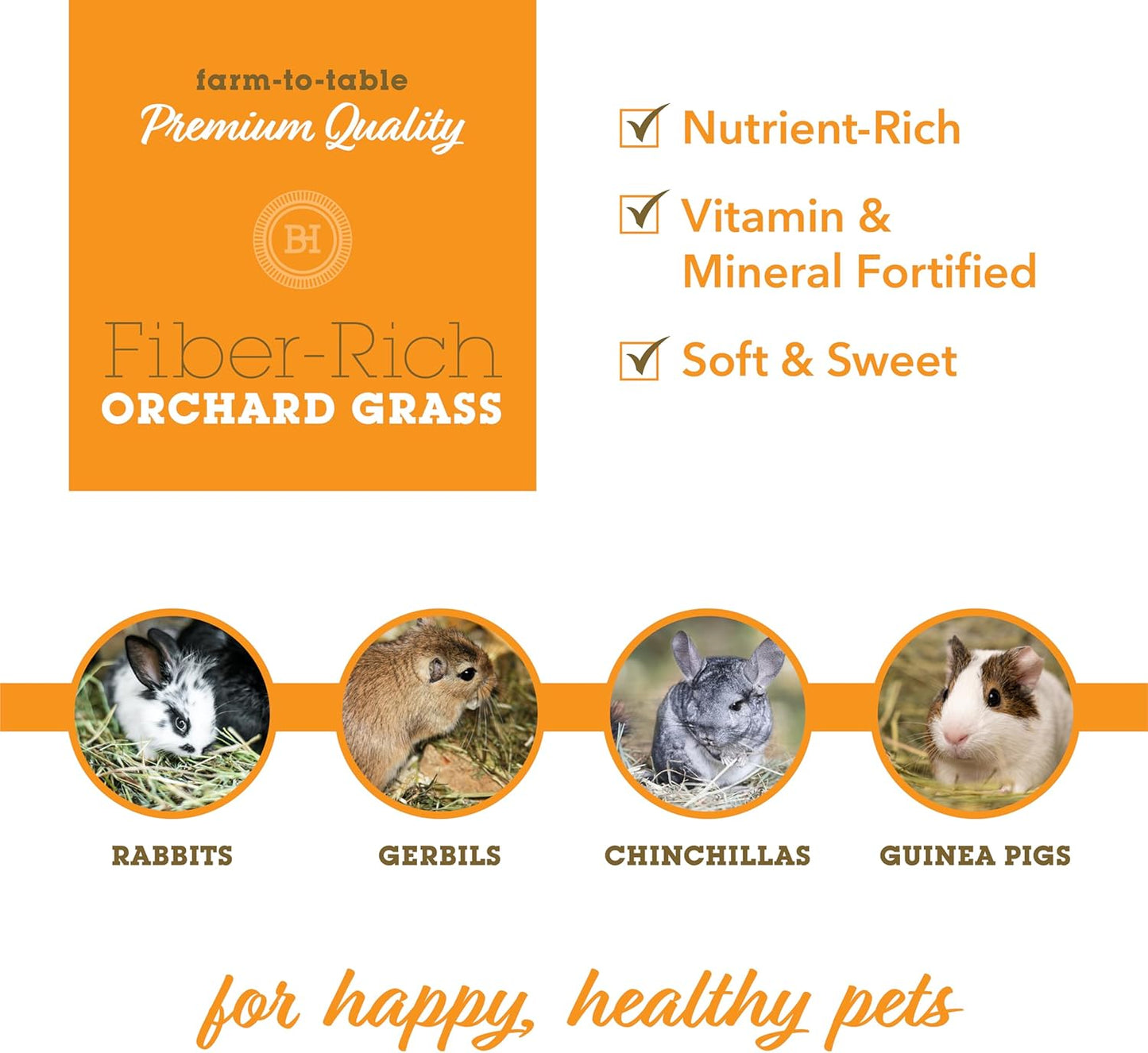 farm-to-table
Premium Quality

BH

Fiber-Rich
ORCHARD GRASS

Nutrient-Rich

Vitamin & Mineral Fortified

Soft & Sweet

RABBITS

GERBILS

CHINCHILLAS

GUINEA PIGS

for happy, healthy pets